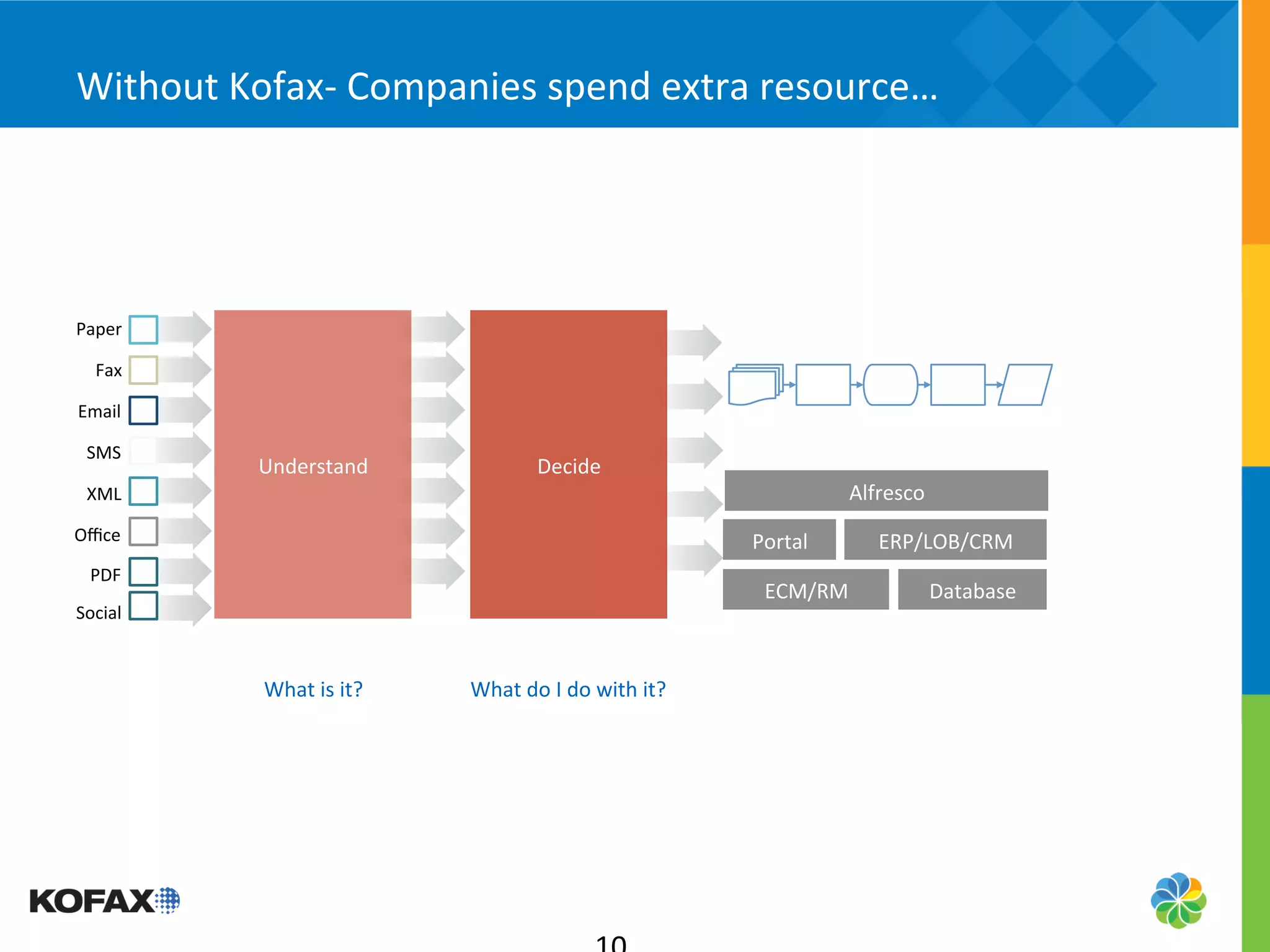 Without Kofax- Companies spend extra resource…

Paper
Fax
Email
SMS
XML
Office
PDF
Social

Understand

Decide

Alfresco
Portal
ERP/LOB/CRM
ECM/RM
Database

What is it?

What do I do with it?

KOFAX

10